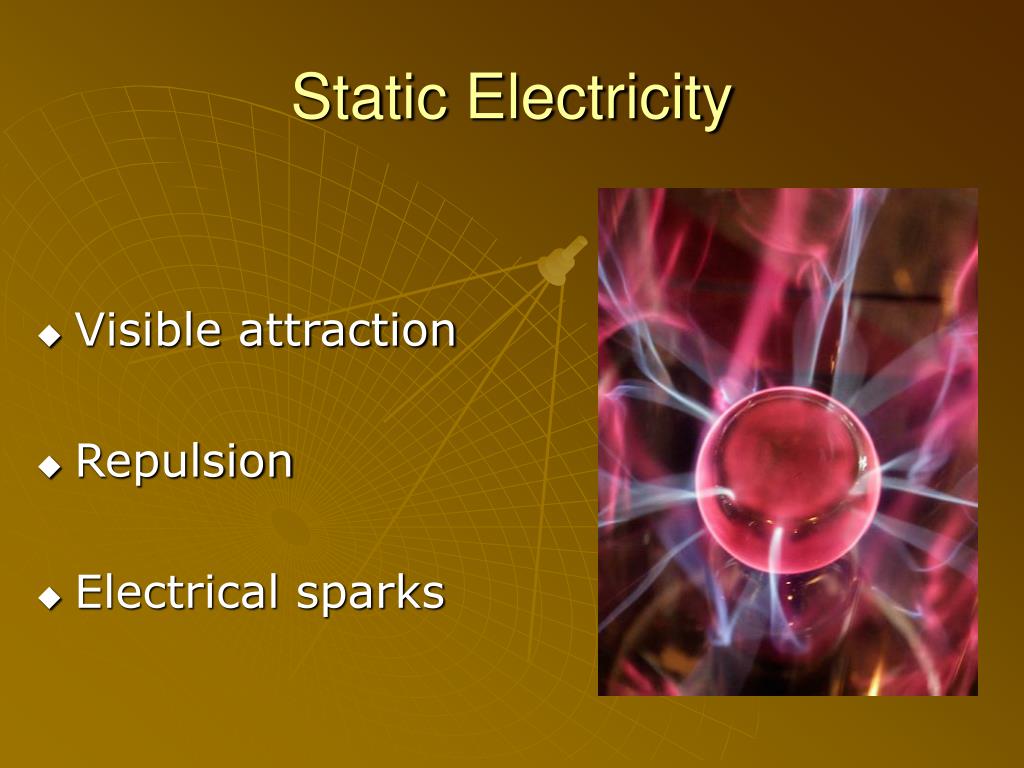 Static Electricity

◆ Visible attraction

◆ Repulsion

◆ Electrical sparks